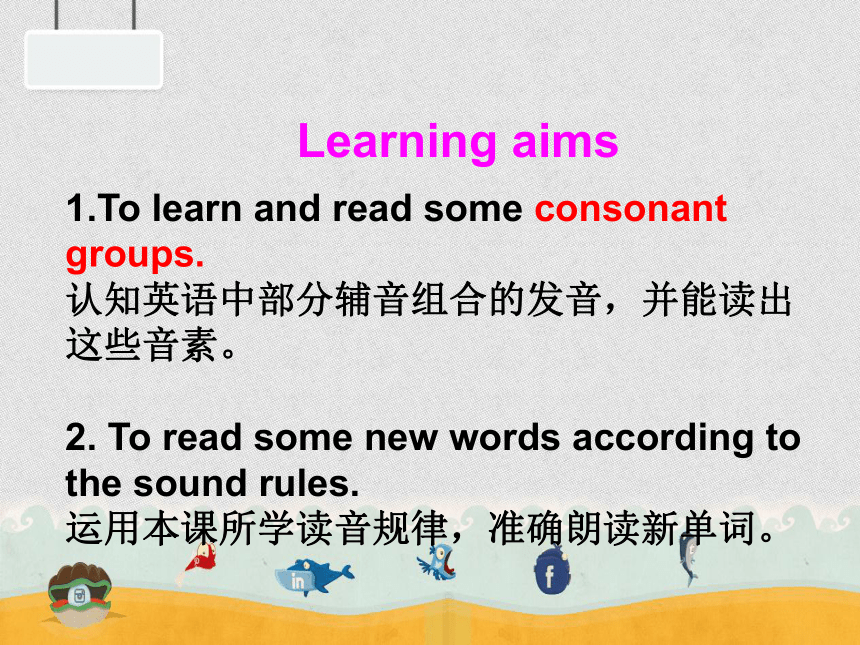 Learning aims

1.To learn and read some consonant groups.
认知英语中部分辅音组合的发音，并能读出这些音素。

2. To read some new words according to the sound rules.
运用本课所学读音规律，准确朗读新单词。

in

f